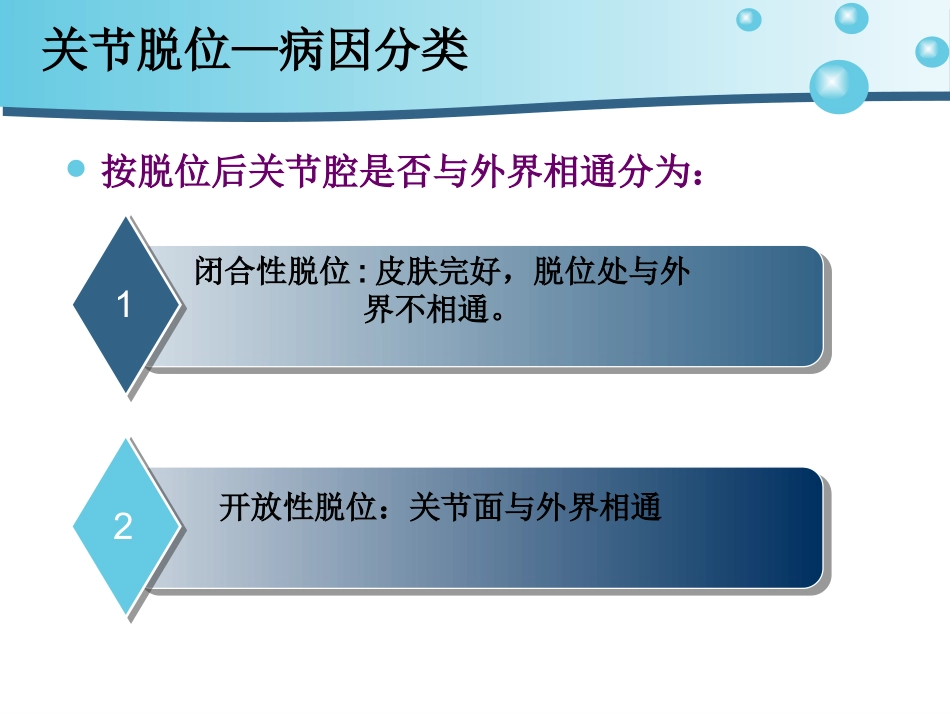 关节脱位—病因分类

按脱位后关节腔是否与外界相通分为：

1

闭合性脱位 : 皮肤完好，脱位处与外界不相通。

2

开放性脱位：关节面与外界相通